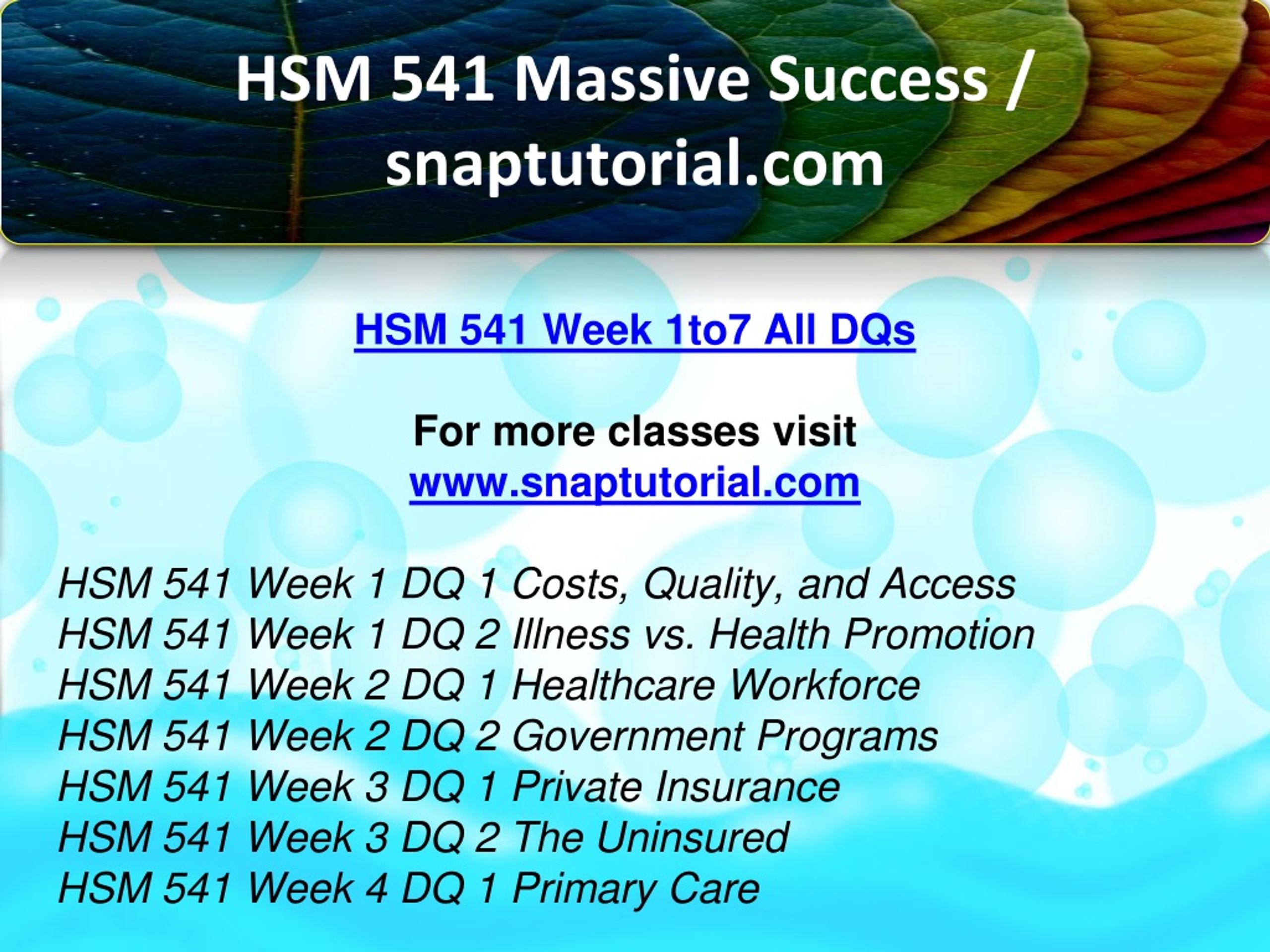 HSM 541 Massive Success / snaptutorial.com

HSM 541 Week 1to7 All DQs

For more classes visit
www.snaptutorial.com

HSM 541 Week 1 DQ 1 Costs, Quality, and Access
HSM 541 Week 1 DQ 2 Illness vs. Health Promotion
HSM 541 Week 2 DQ 1 Healthcare Workforce
HSM 541 Week 2 DQ 2 Government Programs
HSM 541 Week 3 DQ 1 Private Insurance
HSM 541 Week 3 DQ 2 The Uninsured
HSM 541 Week 4 DQ 1 Primary Care